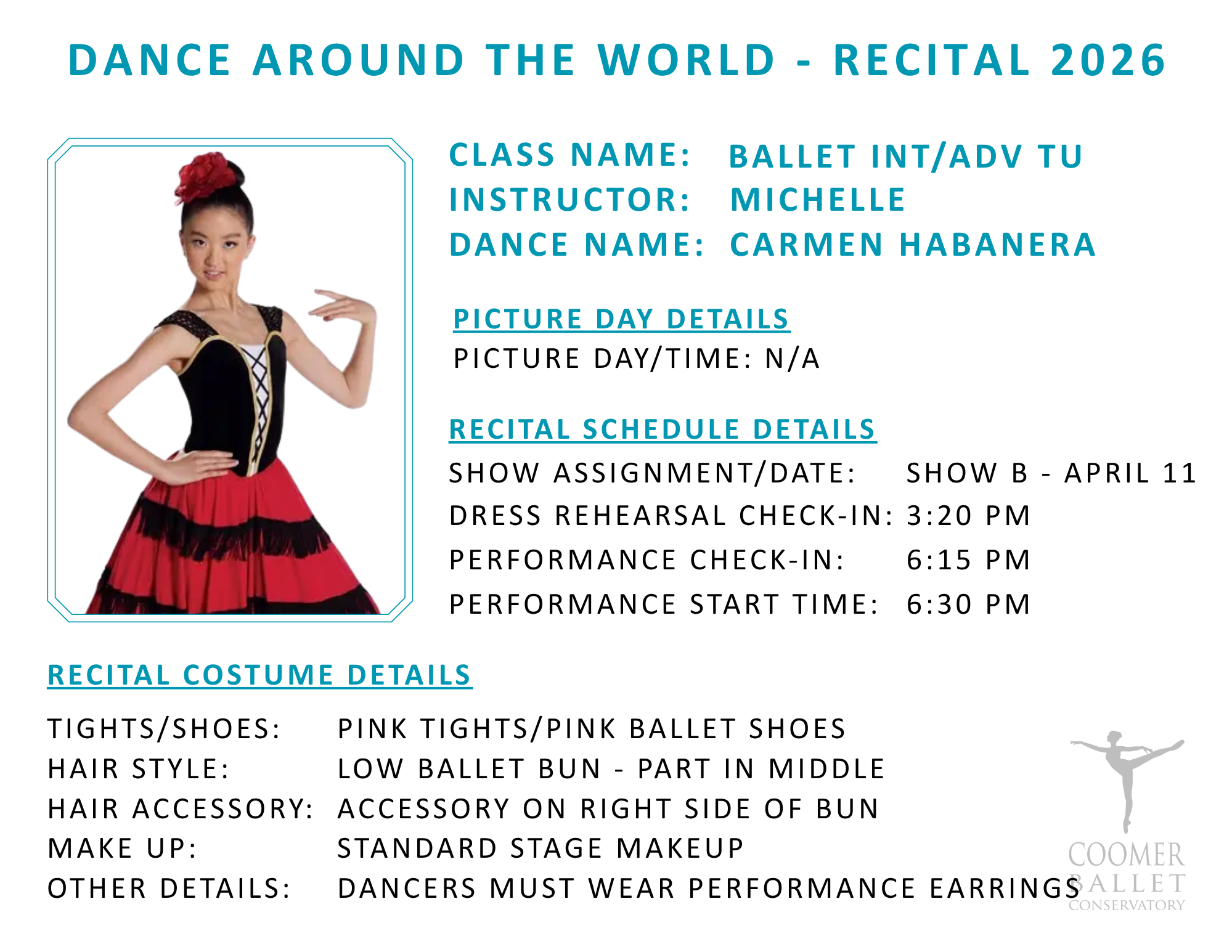 DANCE AROUND THE WORLD - RECITAL 2026

CLASS NAME: BALLET INT/ADV TU
INSTRUCTOR: MICHELLE
DANCE NAME: CARMEN HABANERA

PICTURE DAY DETAILS
PICTURE DAY/TIME: N/A

RECITAL SCHEDULE DETAILS
SHOW ASSIGNMENT/DATE: SHOW B - APRIL 11
DRESS REHEARSAL CHECK-IN: 3:20 PM
PERFORMANCE CHECK-IN: 6:15 PM
PERFORMANCE START TIME: 6:30 PM

RECITAL COSTUME DETAILS

TIGHTS/SHOES: PINK TIGHTS/PINK BALLET SHOES
HAIR STYLE: LOW BALLET BUN - PART IN MIDDLE
HAIR ACCESSORY: ACCESSORY ON RIGHT SIDE OF BUN
MAKE UP: STANDARD STAGE MAKEUP
OTHER DETAILS: DANCERS MUST WEAR PERFORMANCE EARRINGS

COOMER BALLET CONSERVATORY